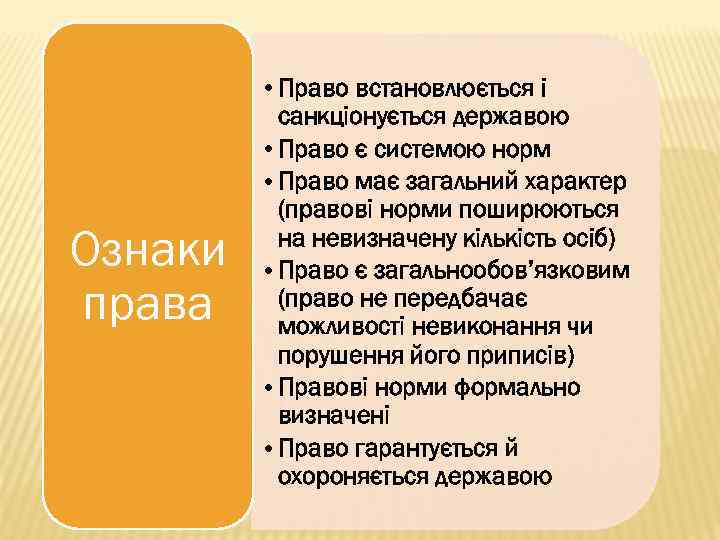 Ознаки права

• Право встановлюється і санкціонується державою
• Право є системою норм
• Право має загальний характер (правові норми поширюються на невизначену кількість осіб)
• Право є загальнообов'язковим (право не передбачає можливості невиконання чи порушення його приписів)
• Правові норми формально визначені
• Право гарантується й охороняється державою